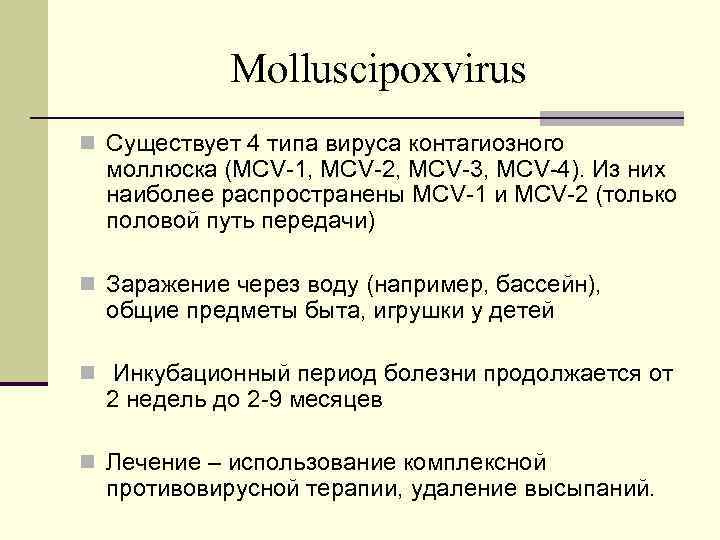 Molluscipoxvirus

Существует 4 типа вируса контагиозного моллюска (MCV-1, MCV-2, MCV-3, MCV-4). Из них наиболее распространены MCV-1 и MCV-2 (только половой путь передачи)

Заражение через воду (например, бассейн), общие предметы быта, игрушки у детей

Инкубационный период болезни продолжается от 2 недель до 2-9 месяцев

Лечение – использование комплексной противовирусной терапии, удаление высыпаний.